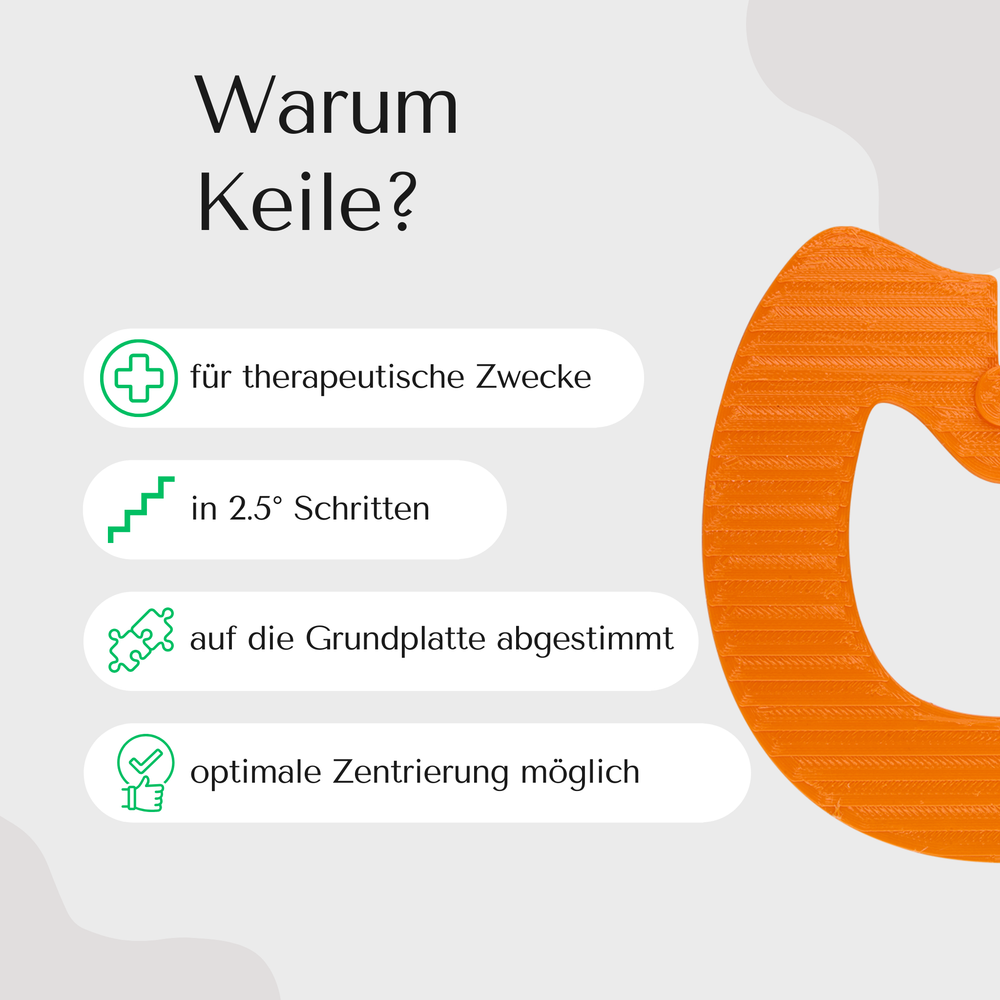 Warum Keile?

für therapeutische Zwecke

in 2.5° Schritten

auf die Grundplatte abgestimmt

optimale Zentrierung möglich